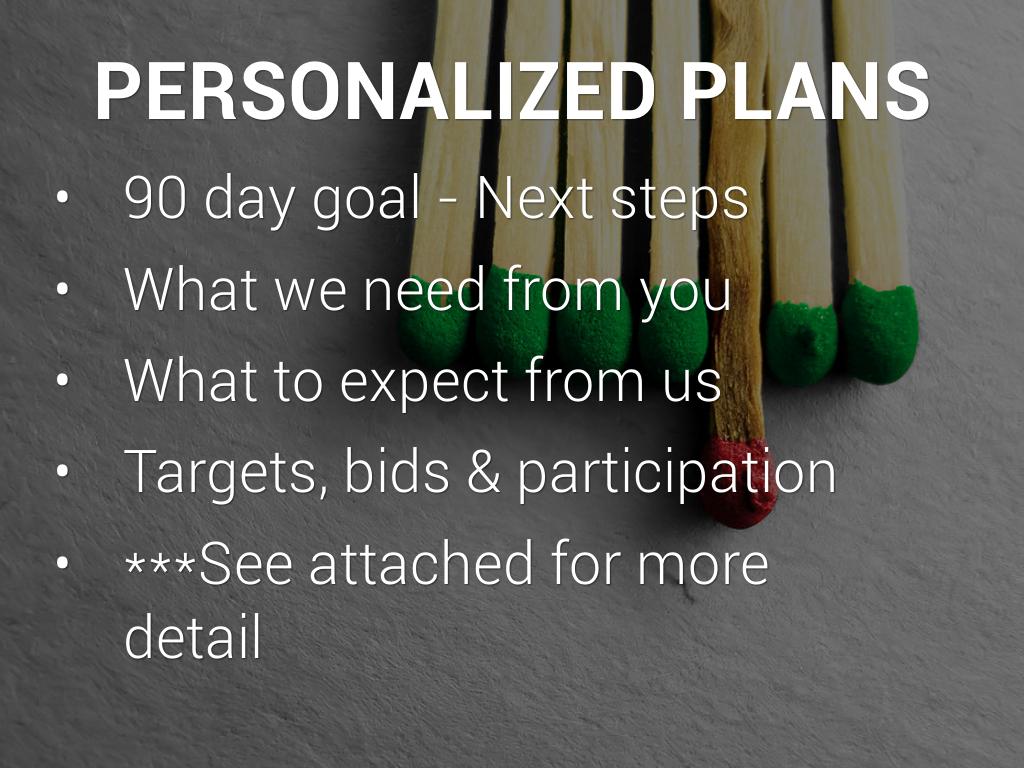 PERSONALIZED PLANS

• 90 day goal - Next steps
• What we need from you
• What to expect from us
• Targets, bids & participation
• ***See attached for more detail